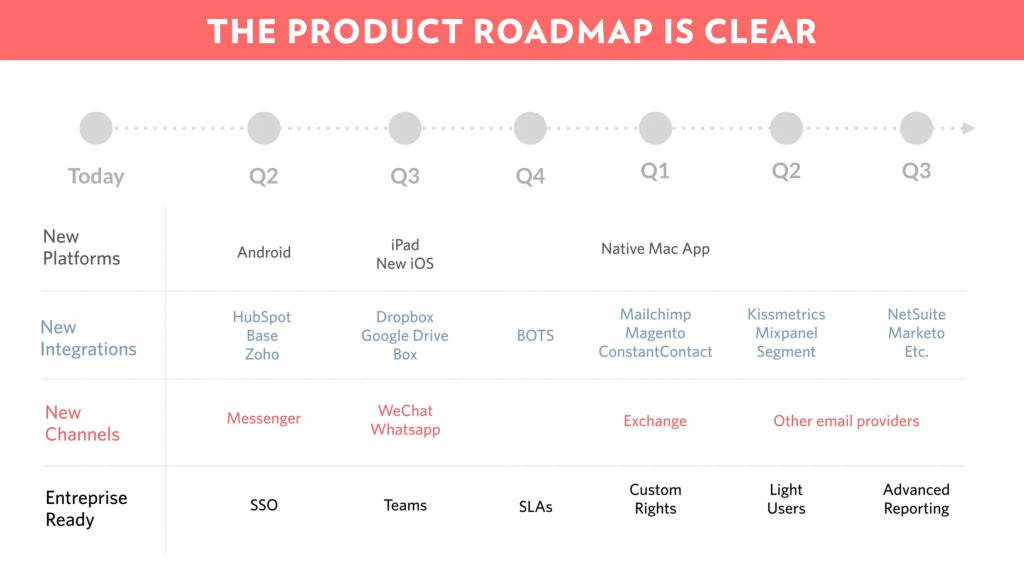 THE PRODUCT ROADMAP IS CLEAR

|  | Today | Q2 | Q3 | Q4 | Q1 | Q2 | Q3 |
|---|---|---|---|---|---|---|---|
| New Platforms |  | Android | iPad New iOS |  | Native Mac App |  |  |
| New Integrations |  | HubSpot Base Zoho | Dropbox Google Drive Box | BOTS | Mailchimp Magento ConstantContact | Kissmetrics Mixpanel Segment | NetSuite Marketo Etc. |
| New Channels |  | Messenger | WeChat Whatsapp |  | Exchange | Other email providers |  |
| Entreprise Ready |  | SSO | Teams | SLAs | Custom Rights | Light Users | Advanced Reporting |